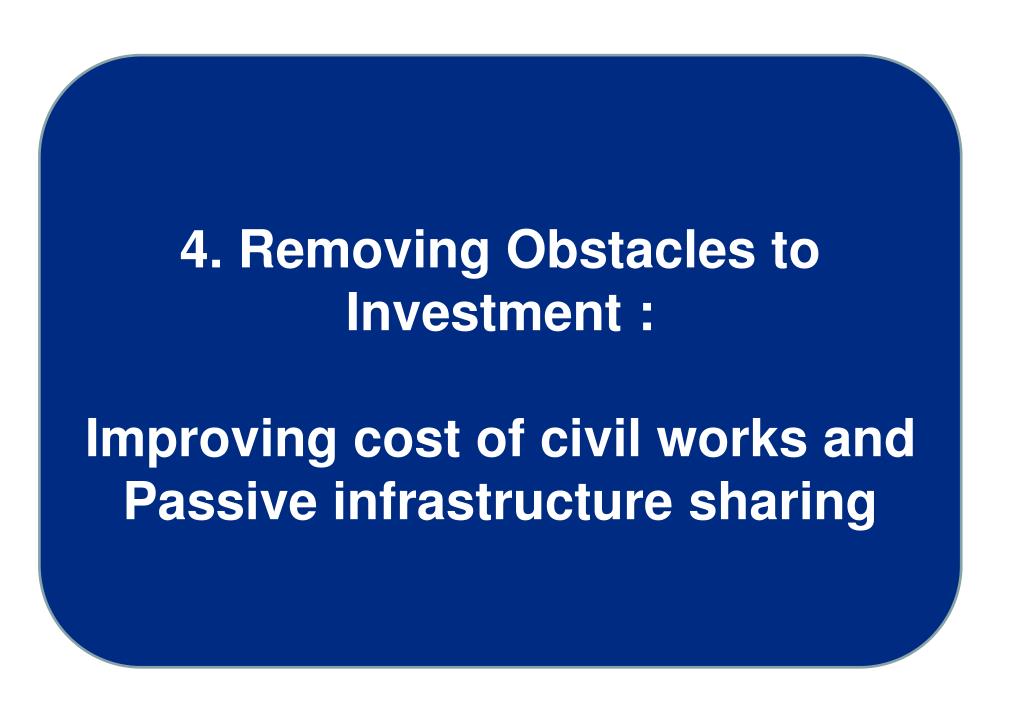 4. Removing Obstacles to Investment :

Improving cost of civil works and Passive infrastructure sharing